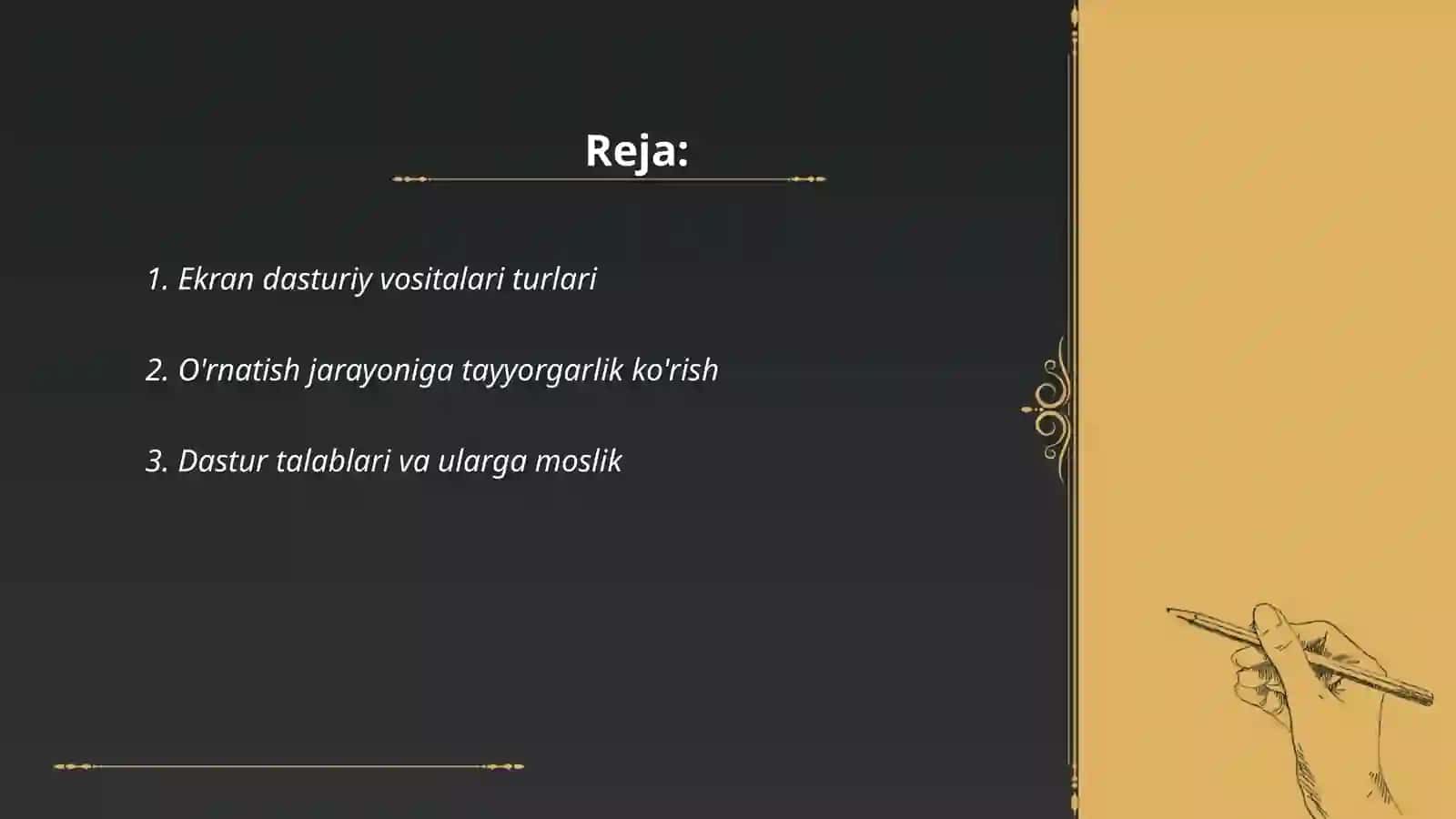 Reja:

1. Ekran dasturiy vositalari turlari

2. O'rnatish jarayoniga tayyorgarlik ko'rish

3. Dastur talablari va ularga moslik